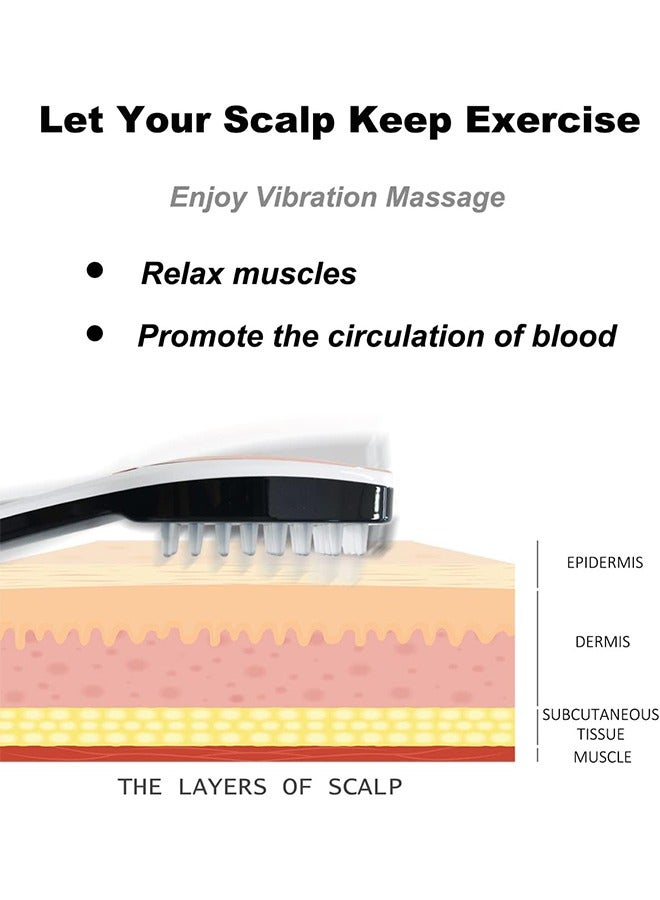 Let Your Scalp Keep Exercise

Enjoy Vibration Massage

• Relax muscles

• Promote the circulation of blood

EPIDERMIS

DERMIS

SUBCUTANEOUS TISSUE

MUSCLE

THE LAYERS OF SCALP